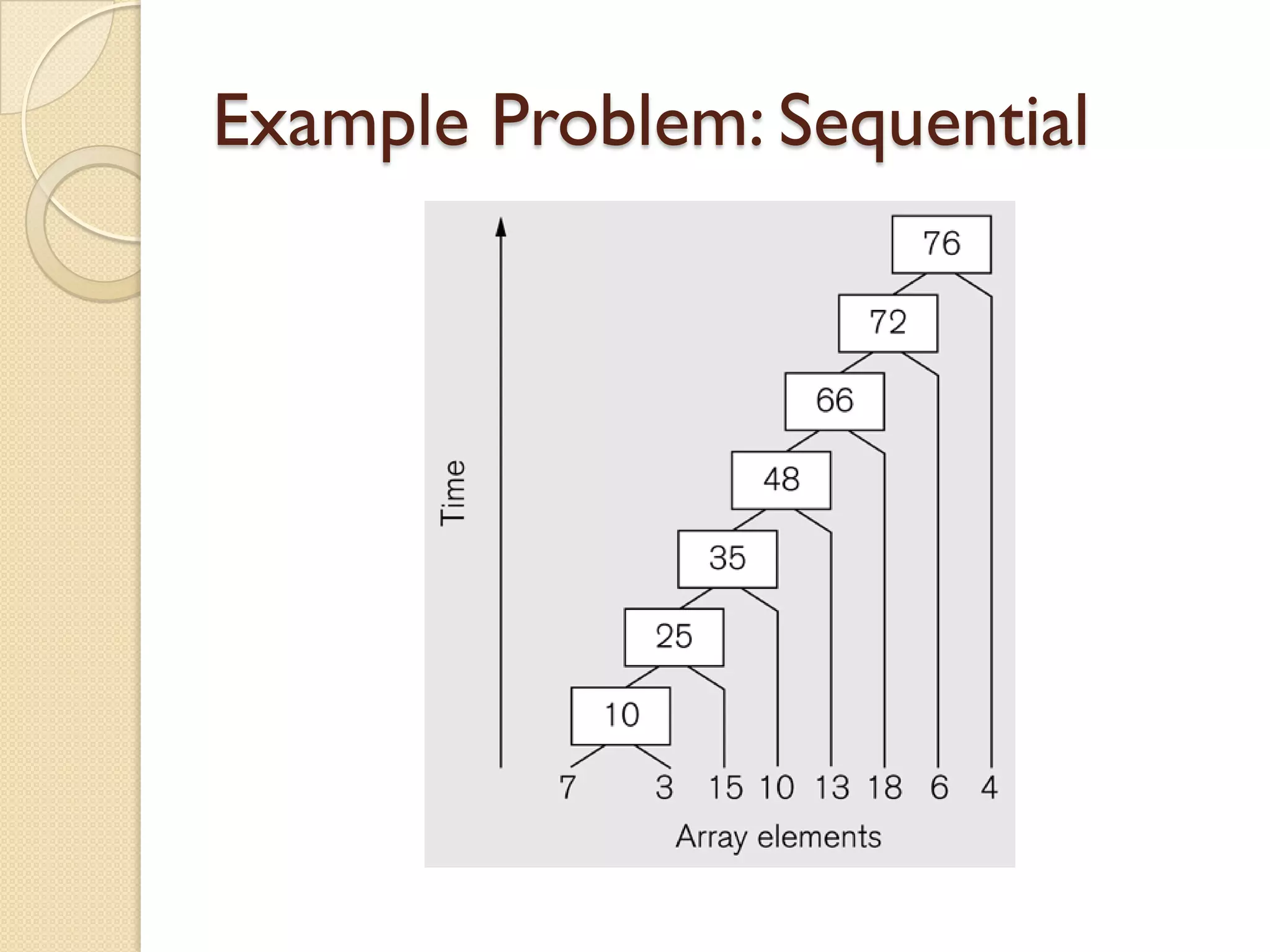 Example Problem: Sequential

Time

76

72

66

48

35

25

10

7 3 15 10 13 18 6 4

Array elements